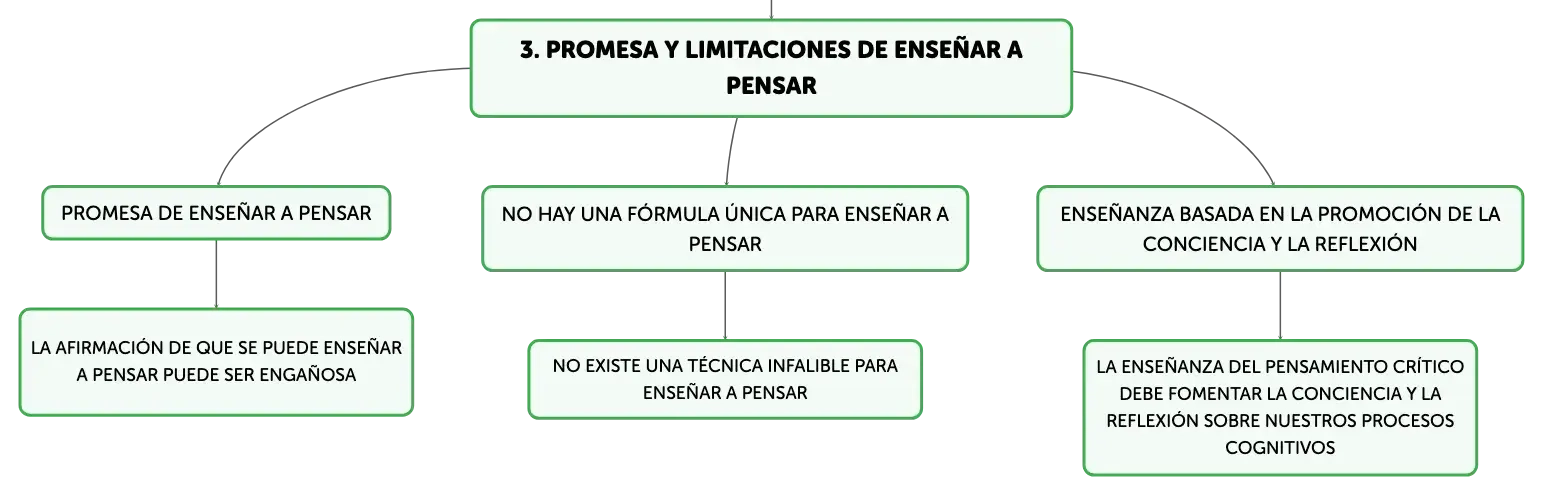 3. PROMESA Y LIMITACIONES DE ENSEÑAR A PENSAR

PROMESA DE ENSEÑAR A PENSAR

LA AFIRMACIÓN DE QUE SE PUEDE ENSEÑAR A PENSAR PUEDE SER ENGAÑOSA

NO HAY UNA FÓRMULA ÚNICA PARA ENSEÑAR A PENSAR

NO EXISTE UNA TÉCNICA INFALIBLE PARA ENSEÑAR A PENSAR

ENSEÑANZA BASADA EN LA PROMOCIÓN DE LA CONCIENCIA Y LA REFLEXIÓN

LA ENSEÑANZA DEL PENSAMIENTO CRÍTICO DEBE FOMENTAR LA CONCIENCIA Y LA REFLEXIÓN SOBRE NUESTROS PROCESOS COGNITIVOS